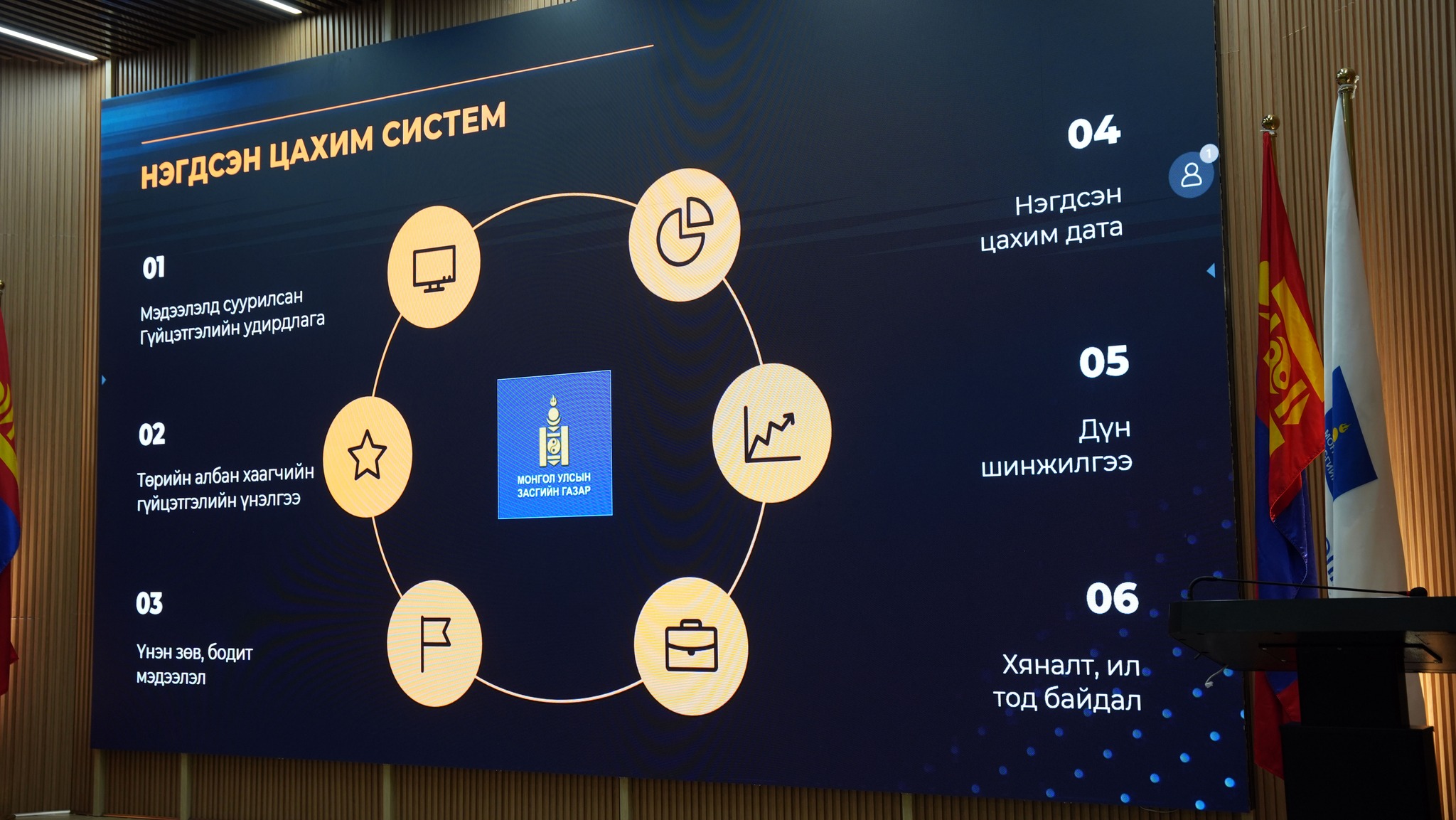 НЭГДСЭН ЦАХИМ СИСТЕМ

01

Мэдээлэлд суурилсан Гүйцэтгэлийн удирдлага

02

Төрийн албан хаагчийн гүйцэтгэлийн үнэлгээ

03

Үнэн зөв, бодит мэдээлэл

МОНГОЛ УЛСЫН ЗАСГИЙН ГАЗАР

04

Нэгдсэн цахим дата

05

Дүн шинжилгээ

06

Хяналт, ил тод байдал

1